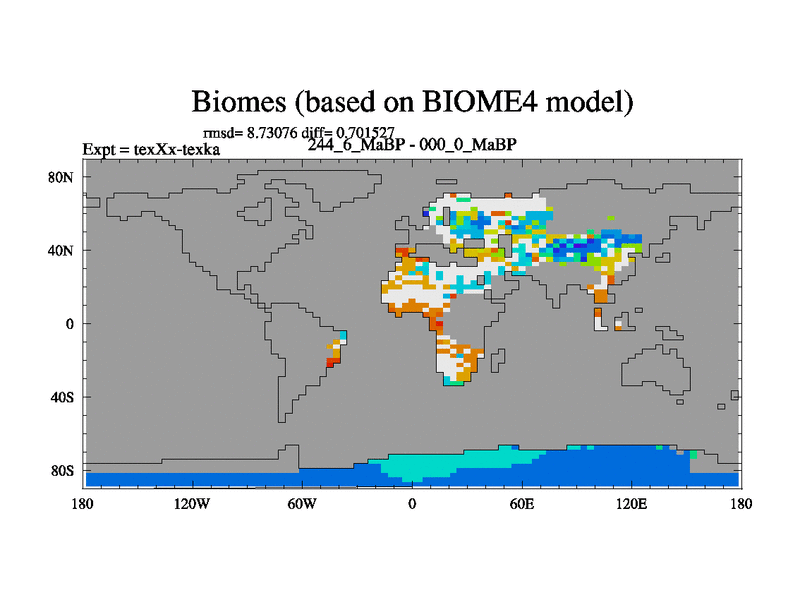 Biomes (based on BIOME4 model)

rmsd= 8.73076 diff= 0.701527

Expt = texXx-texka

244_6_MaBP - 000_0_MaBP

80N
40N
0
40S
80S

180 120W 60W 0 60E 120E 180